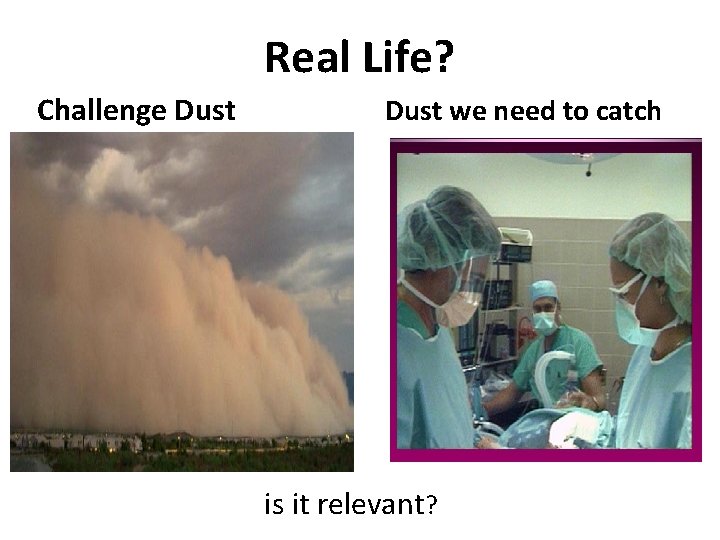 Real Life?

Challenge Dust

Dust we need to catch

is it relevant?